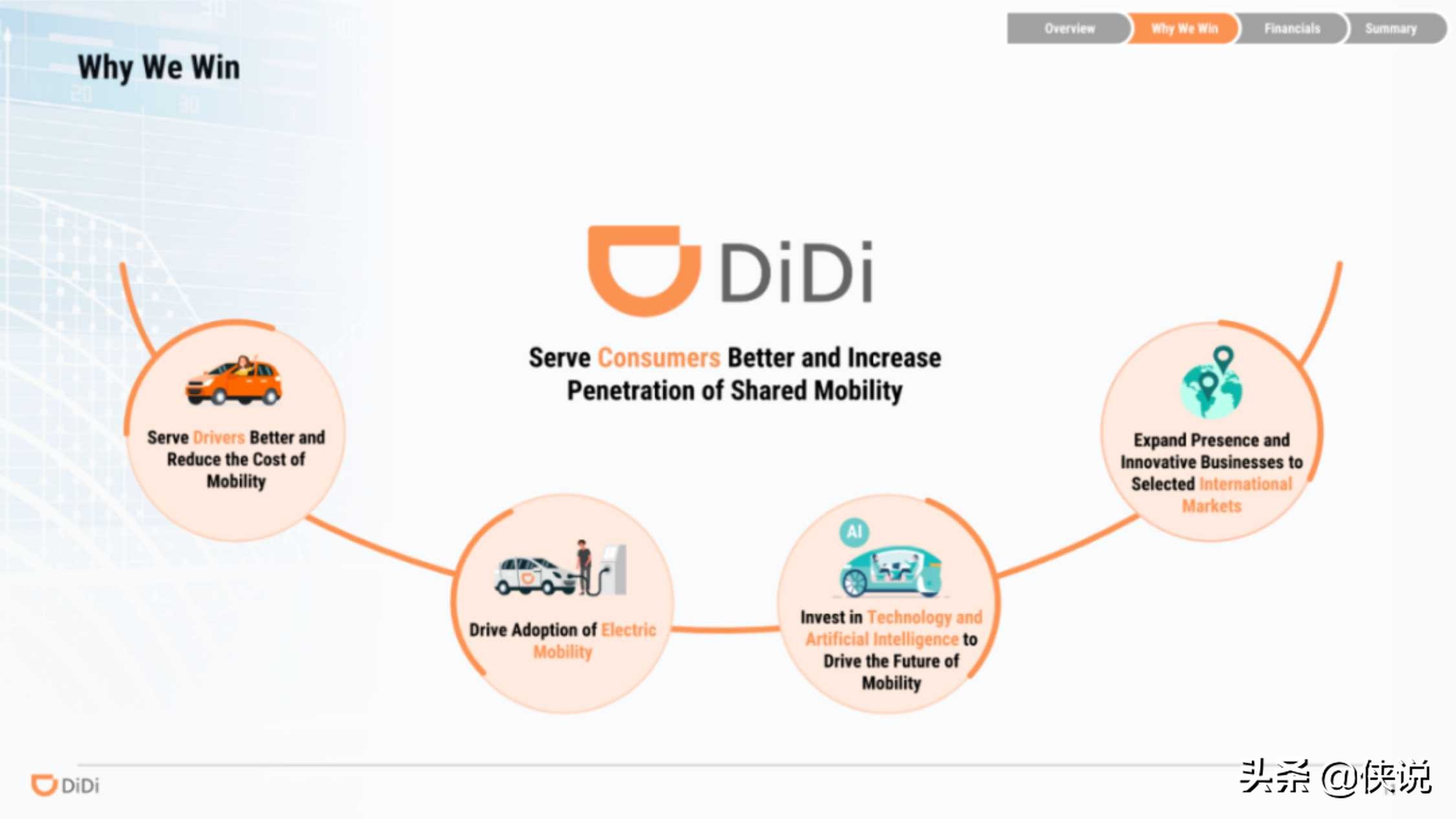 Overview
Why We Win
Financials
Summary

Why We Win

DiDi

Serve Consumers Better and Increase Penetration of Shared Mobility

Serve Drivers Better and Reduce the Cost of Mobility

Drive Adoption of Electric Mobility

AI

Invest in Technology and Artificial Intelligence to Drive the Future of Mobility

Expand Presence and Innovative Businesses to Selected International Markets

DiDi

头条 @侠说